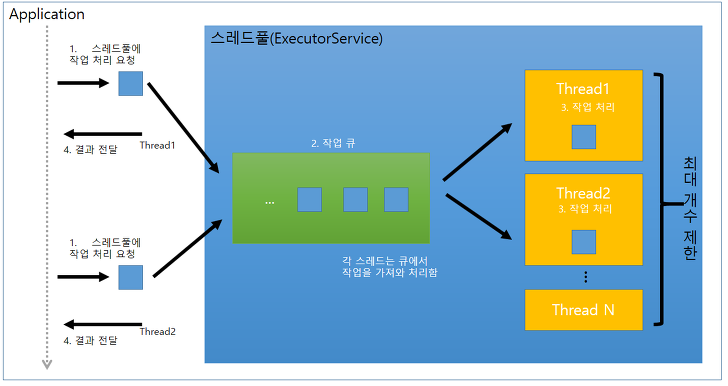 Application

1. 스레드풀에 작업 처리 요청

4. 결과 전달

Thread1

1. 스레드풀에 작업 처리 요청

4. 결과 전달

Thread2

스레드풀(ExecutorService)

2. 작업 큐

...

각 스레드는 큐에서 작업을 가져와 처리함

Thread1

3. 작업 처리

Thread2

3. 작업 처리

⋮

Thread N

최대 개수 제한